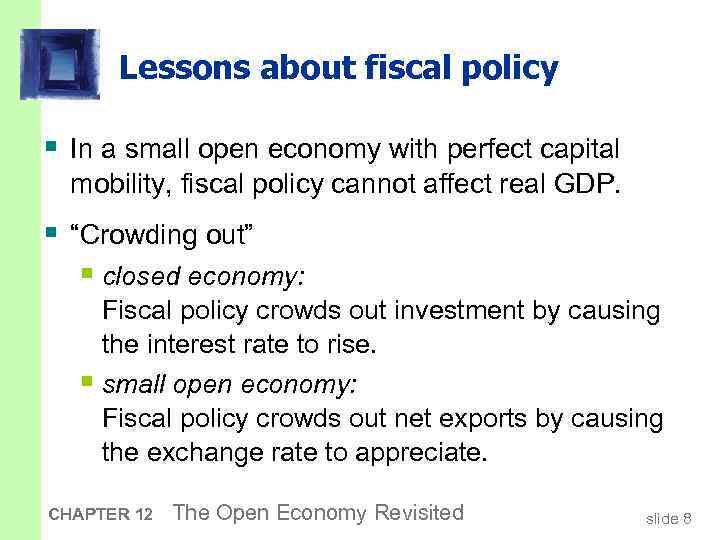 Lessons about fiscal policy

In a small open economy with perfect capital mobility, fiscal policy cannot affect real GDP.

"Crowding out"

closed economy:
Fiscal policy crowds out investment by causing the interest rate to rise.

small open economy:
Fiscal policy crowds out net exports by causing the exchange rate to appreciate.

CHAPTER 12 The Open Economy Revisited

slide 8